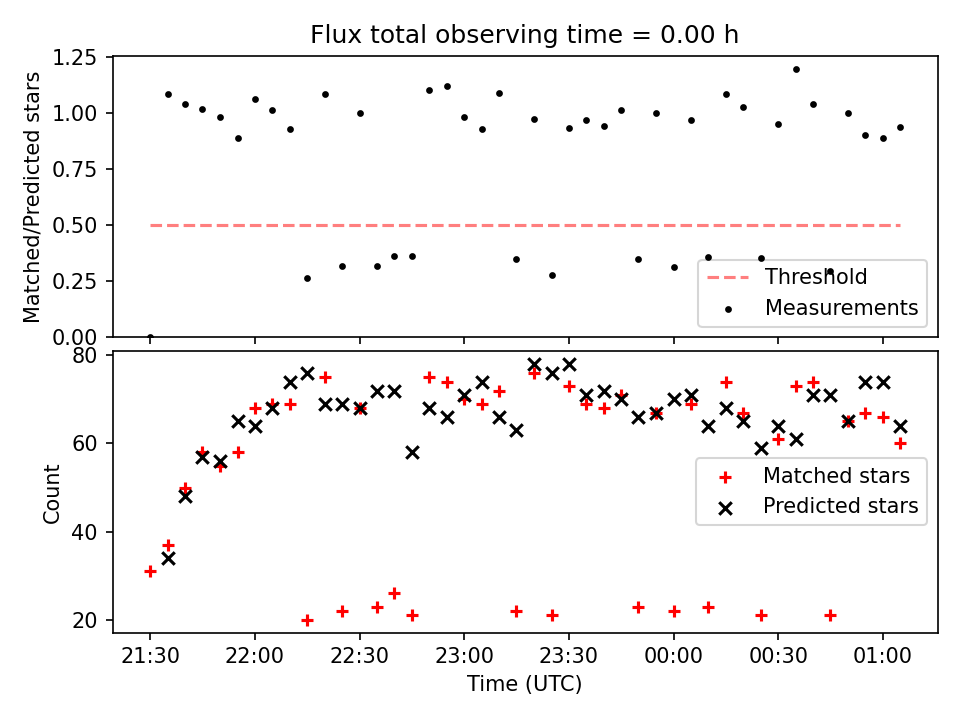 Flux total observing time = 0.00 h

Matched/Predicted stars

1.25
1.00
0.75
0.50
0.25
0.00

Threshold
Measurements

Count

80
60
40
20

Matched stars
Predicted stars

21:30
22:00
22:30
23:00
23:30
00:00
00:30
01:00

Time (UTC)